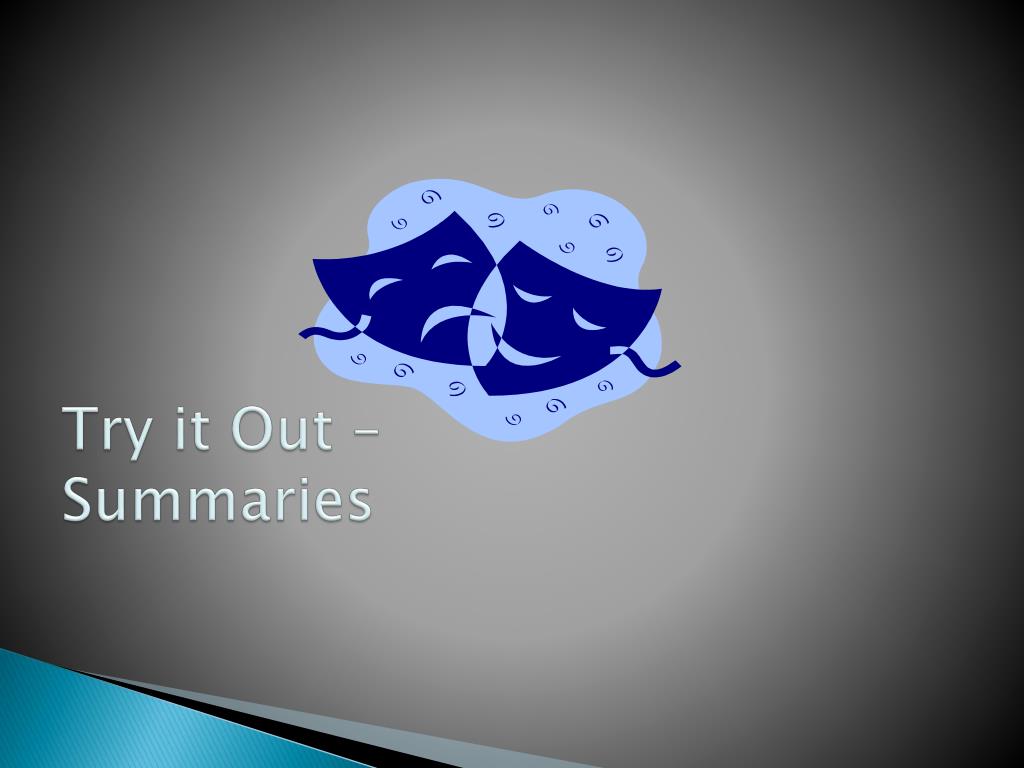 Try it Out – Summaries